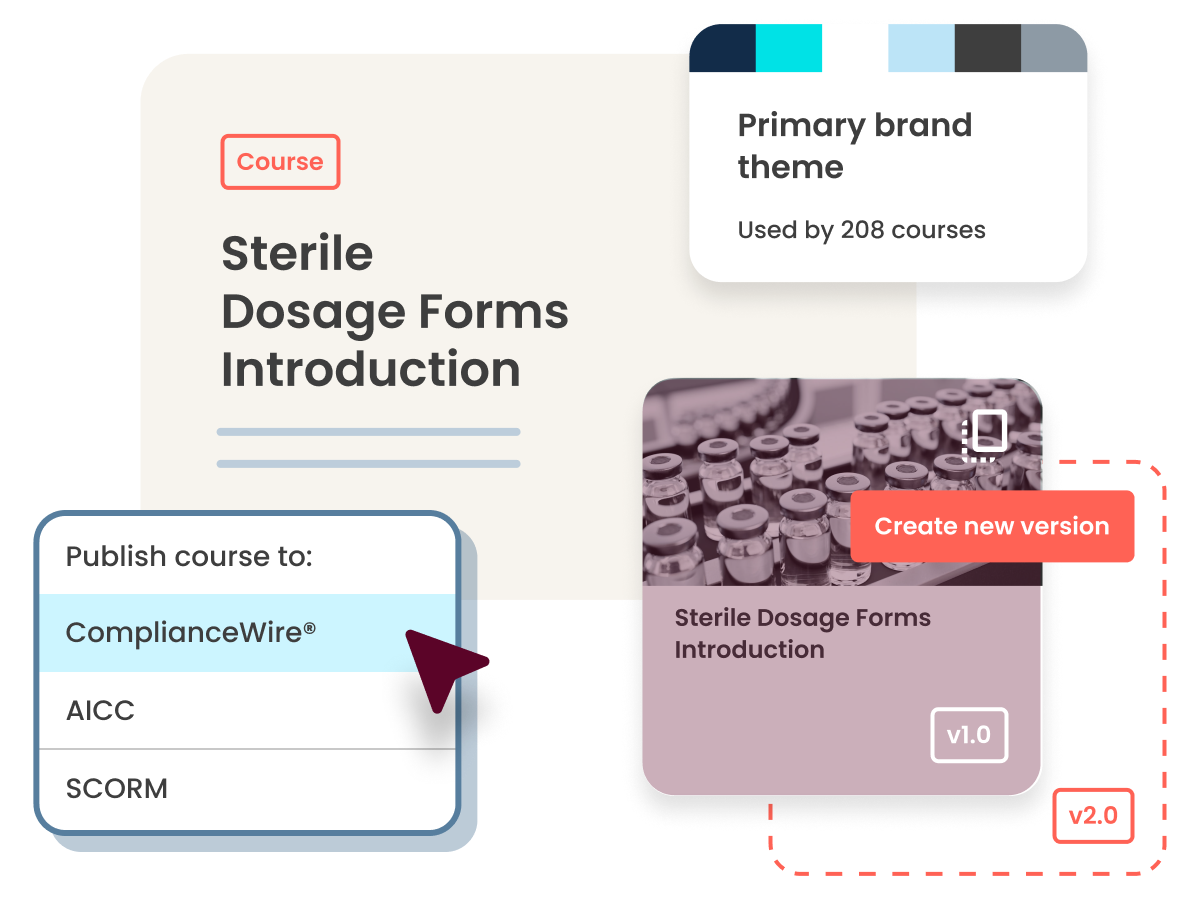 Course

Sterile Dosage Forms Introduction

Primary brand theme

Used by 208 courses

Publish course to:

ComplianceWire®

AICC

SCORM

Create new version

Sterile Dosage Forms Introduction

v1.0

v2.0